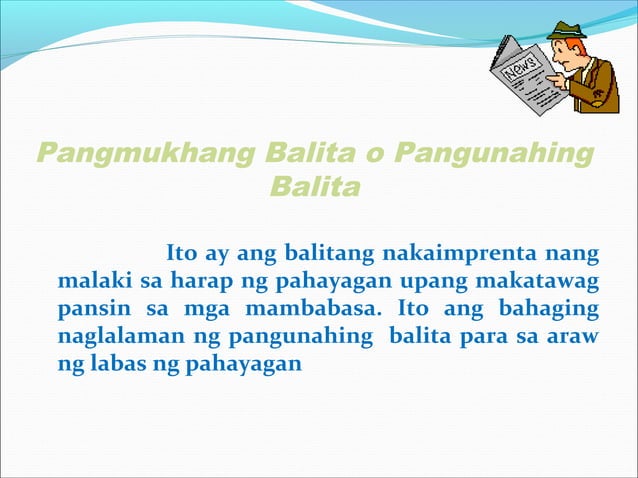 News

Pangmukhang Balita o Pangunahing Balita

Ito ay ang balitang nakaimprenta nang malaki sa harap ng pahayagan upang makatawag pansin sa mga mambabasa. Ito ang bahaging naglalaman ng pangunahing balita para sa araw ng labas ng pahayagan